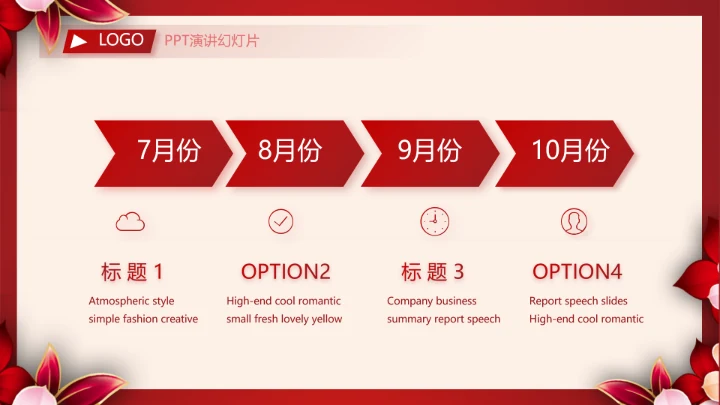 LOGO PPT演讲幻灯片

7月份

8月份

9月份

10月份

标 题 1

Atmospheric style simple fashion creative

OPTION2

High-end cool romantic small fresh lovely yellow

标 题 3

Company business summary report speech

OPTION4

Report speech slides High-end cool romantic